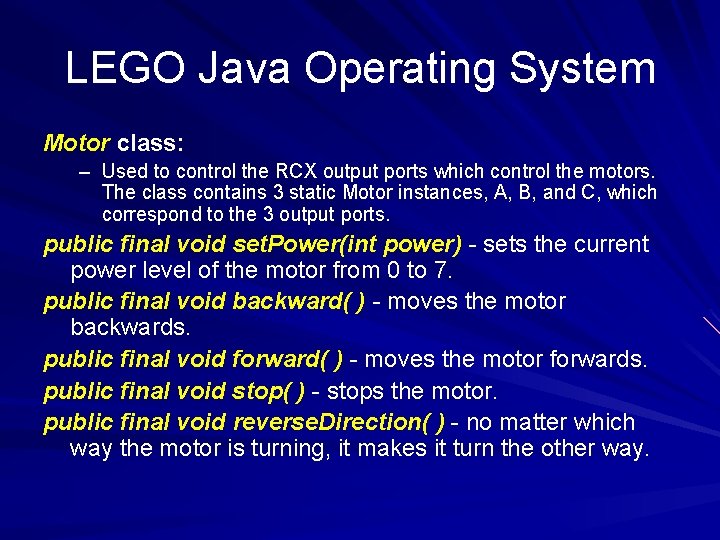 LEGO Java Operating System

Motor class:

– Used to control the RCX output ports which control the motors. The class contains 3 static Motor instances, A, B, and C, which correspond to the 3 output ports.

public final void setPower(int power) - sets the current power level of the motor from 0 to 7.

public final void backward( ) - moves the motor backwards.

public final void forward( ) - moves the motor forwards.

public final void stop( ) - stops the motor.

public final void reverseDirection( ) - no matter which way the motor is turning, it makes it turn the other way.